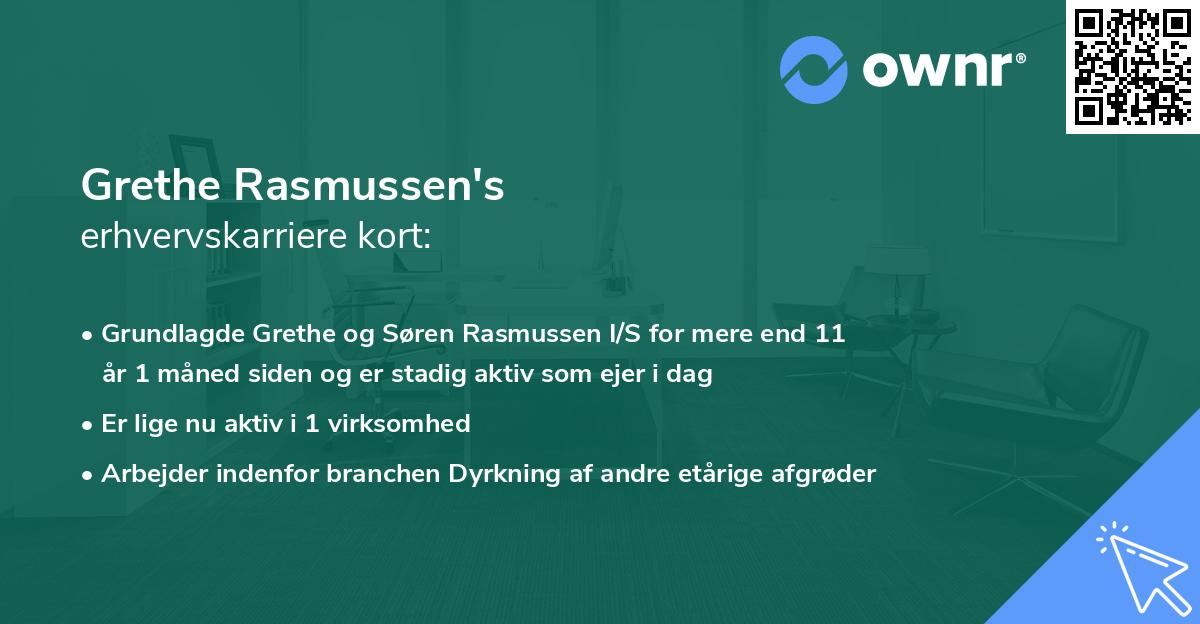 ownr®

Grethe Rasmussen's
erhvervskarriere kort:

• Grundlagde Grethe og Søren Rasmussen I/S for mere end 11 år 1 måned siden og er stadig aktiv som ejer i dag

• Er lige nu aktiv i 1 virksomhed

• Arbejder indenfor branchen Dyrkning af andre etårige afgrøder